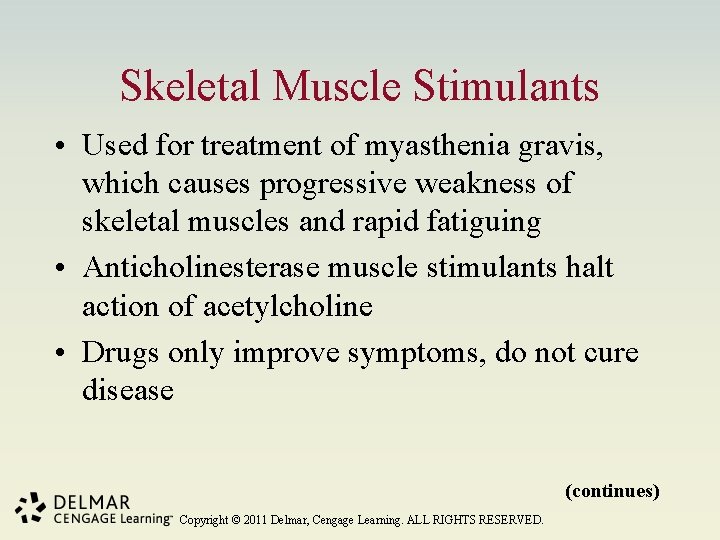 Skeletal Muscle Stimulants

• Used for treatment of myasthenia gravis, which causes progressive weakness of skeletal muscles and rapid fatiguing

• Anticholinesterase muscle stimulants halt action of acetylcholine

• Drugs only improve symptoms, do not cure disease

(continues)

DELMAR
CENGAGE Learning™ Copyright © 2011 Delmar, Cengage Learning. ALL RIGHTS RESERVED.